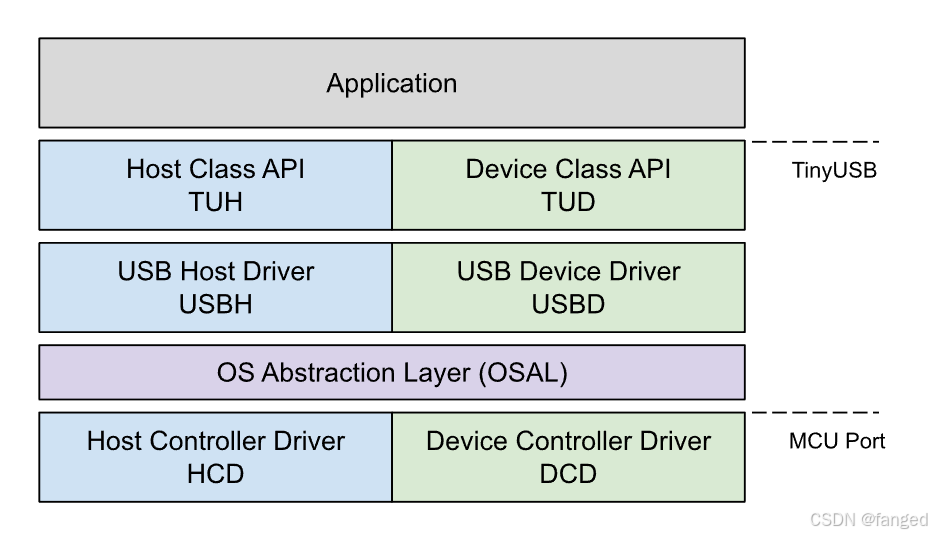 Application

Host Class API
TUH

Device Class API
TUD

TinyUSB

USB Host Driver
USBH

USB Device Driver
USBD

OS Abstraction Layer (OSAL)

Host Controller Driver
HCD

Device Controller Driver
DCD

MCU Port

CSDN @fanged